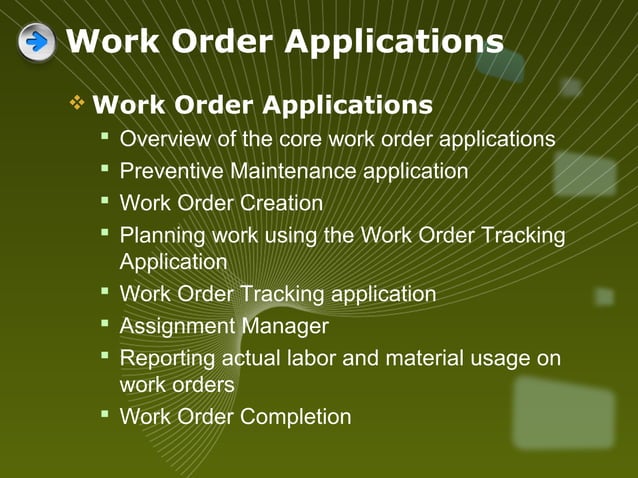 Work Order Applications

❖ Work Order Applications
▪ Overview of the core work order applications
▪ Preventive Maintenance application
▪ Work Order Creation
▪ Planning work using the Work Order Tracking Application
▪ Work Order Tracking application
▪ Assignment Manager
▪ Reporting actual labor and material usage on work orders
▪ Work Order Completion